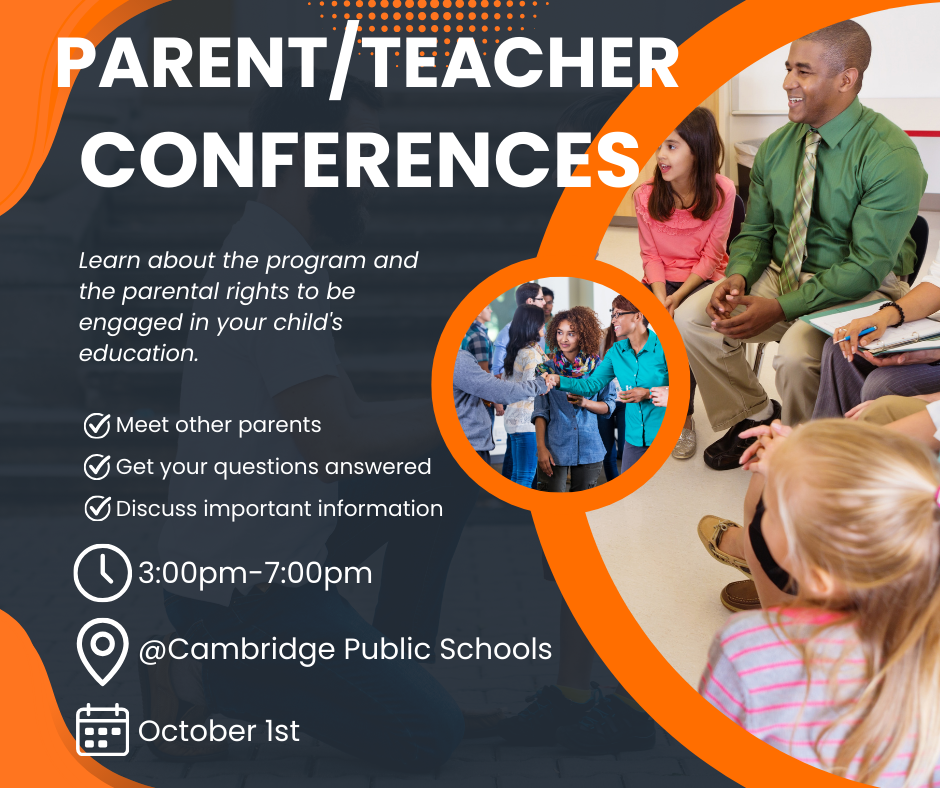 PARENT/TEACHER CONFERENCES

Learn about the program and the parental rights to be engaged in your child's education.

Meet other parents
Get your questions answered
Discuss important information

3:00pm-7:00pm

@Cambridge Public Schools

October 1st